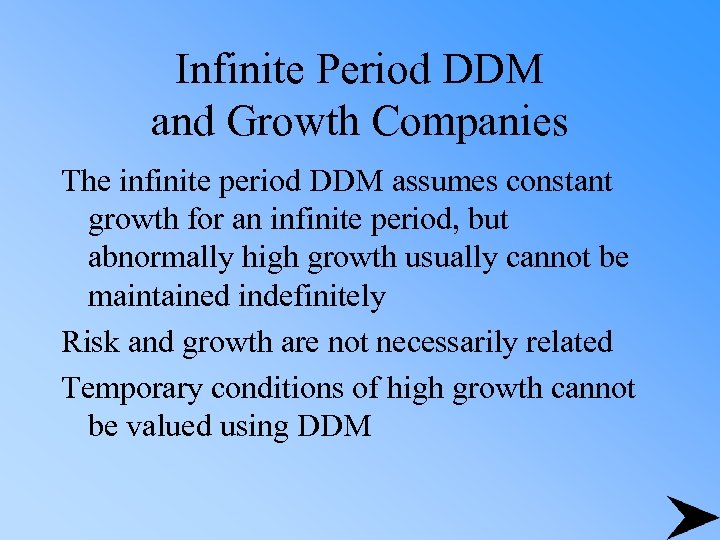 Infinite Period DDM and Growth Companies

The infinite period DDM assumes constant growth for an infinite period, but abnormally high growth usually cannot be maintained indefinitely

Risk and growth are not necessarily related

Temporary conditions of high growth cannot be valued using DDM